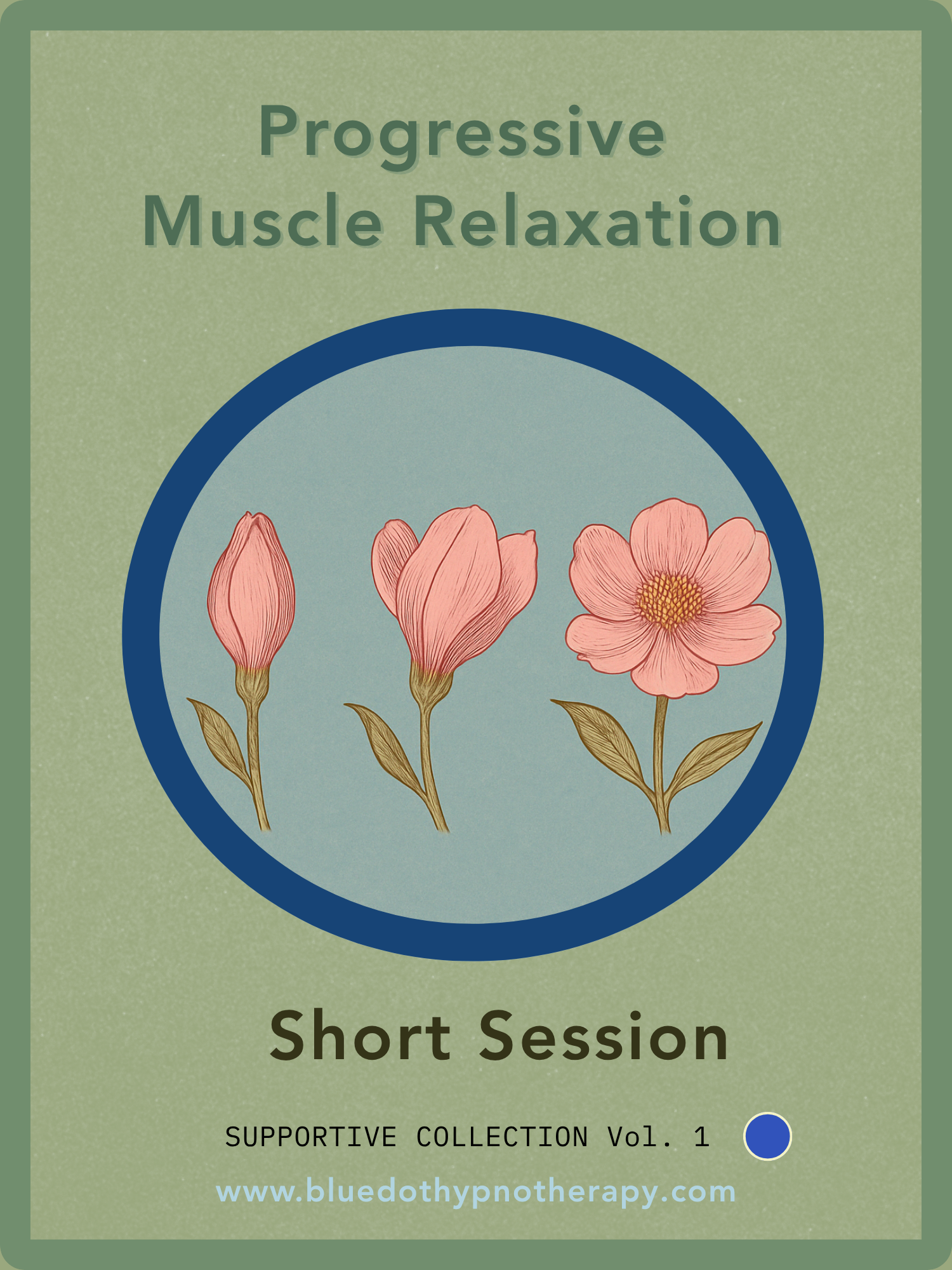 Progressive
Muscle Relaxation

Short Session

SUPPORTIVE COLLECTION Vol. 1

www.bluedothypnotherapy.com